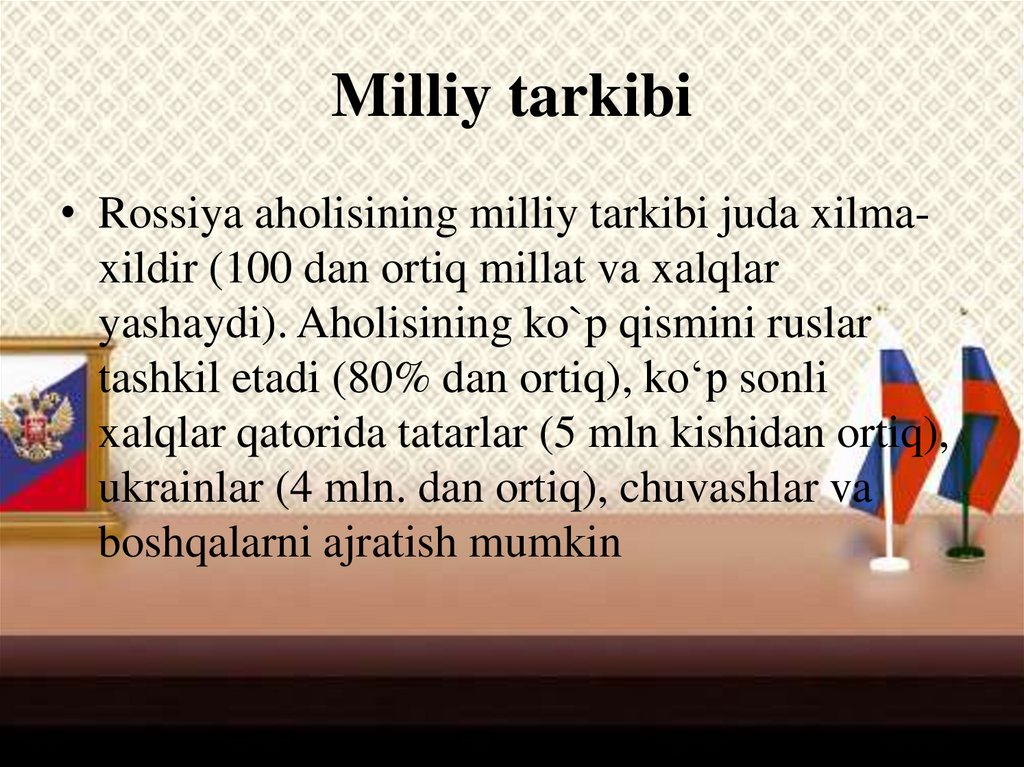 Milliy tarkibi

• Rossiya aholisining milliy tarkibi juda xilma-xildir (100 dan ortiq millat va xalqlar yashaydi). Aholisining ko`p qismini ruslar tashkil etadi (80% dan ortiq), ko‘p sonli xalqlar qatorida tatarlar (5 mln kishidan ortiq), ukrainlar (4 mln. dan ortiq), chuvashlar va boshqalarni ajratish mumkin